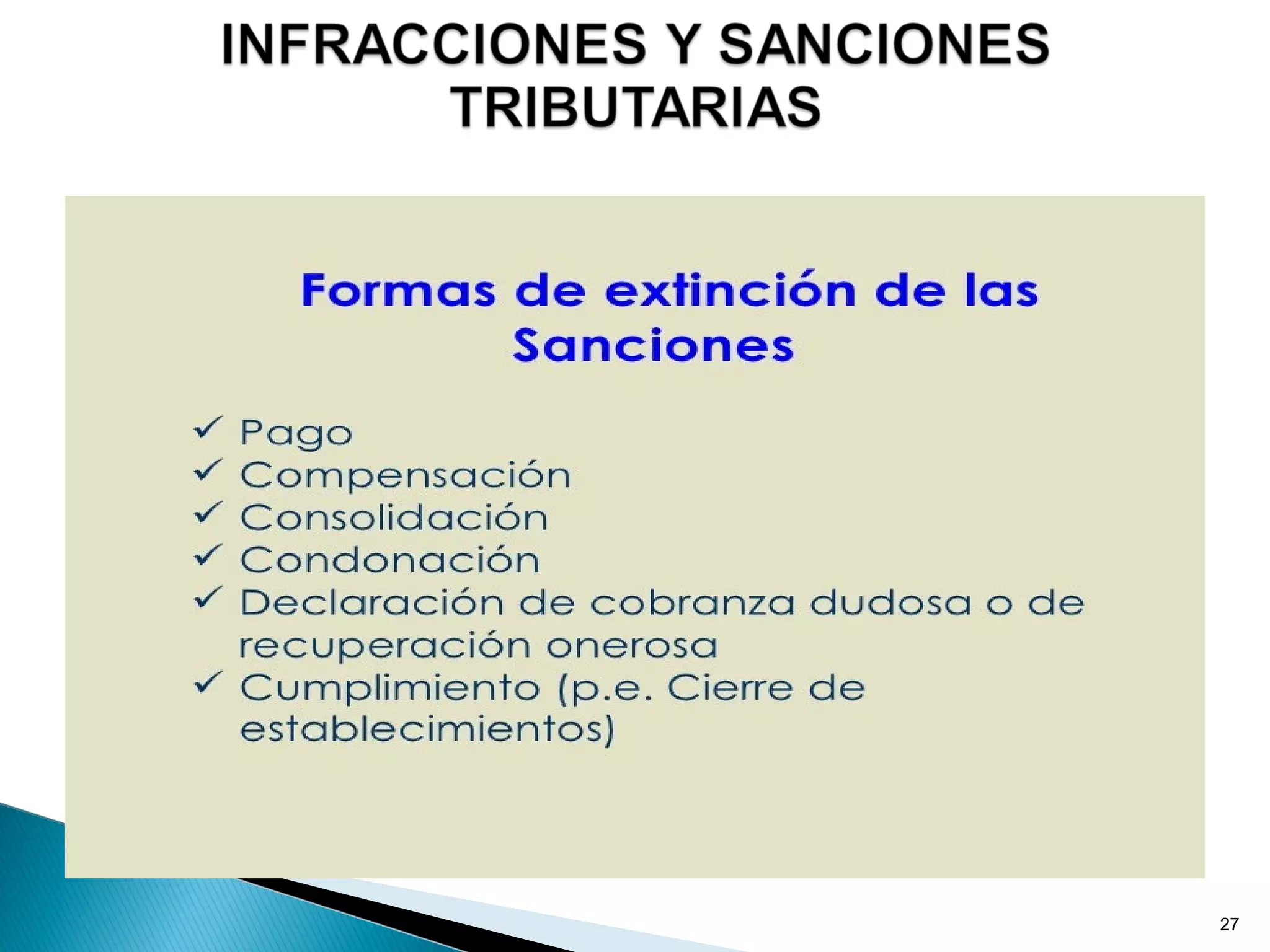 INFRACCIONES Y SANCIONES TRIBUTARIAS

Formas de extinción de las Sanciones

✓ Pago
✓ Compensación
✓ Consolidación
✓ Condonación
✓ Declaración de cobranza dudosa o de recuperación onerosa
✓ Cumplimiento (p.e. Cierre de establecimientos)

27